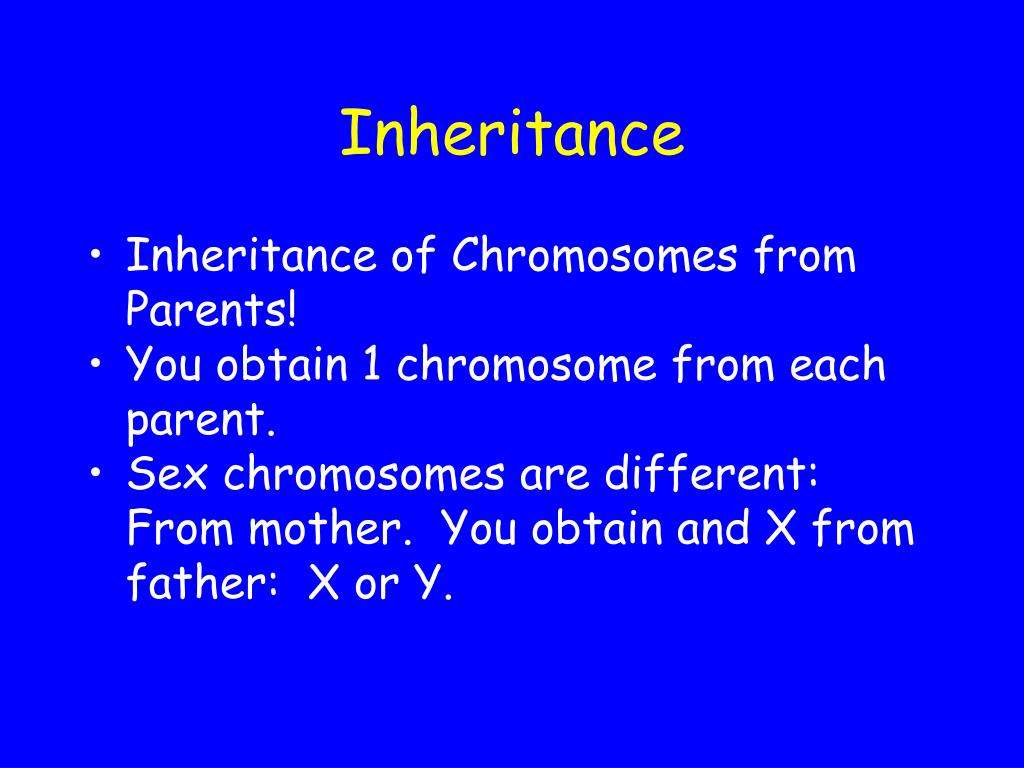 Inheritance

• Inheritance of Chromosomes from Parents!
• You obtain 1 chromosome from each parent.
• Sex chromosomes are different: From mother. You obtain and X from father: X or Y.